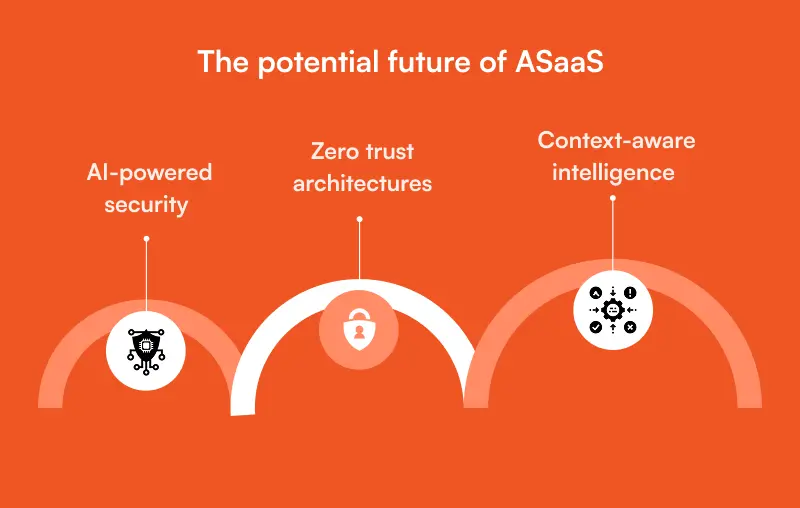 The potential future of ASaaS

AI-powered security

Zero trust architectures

Context-aware intelligence